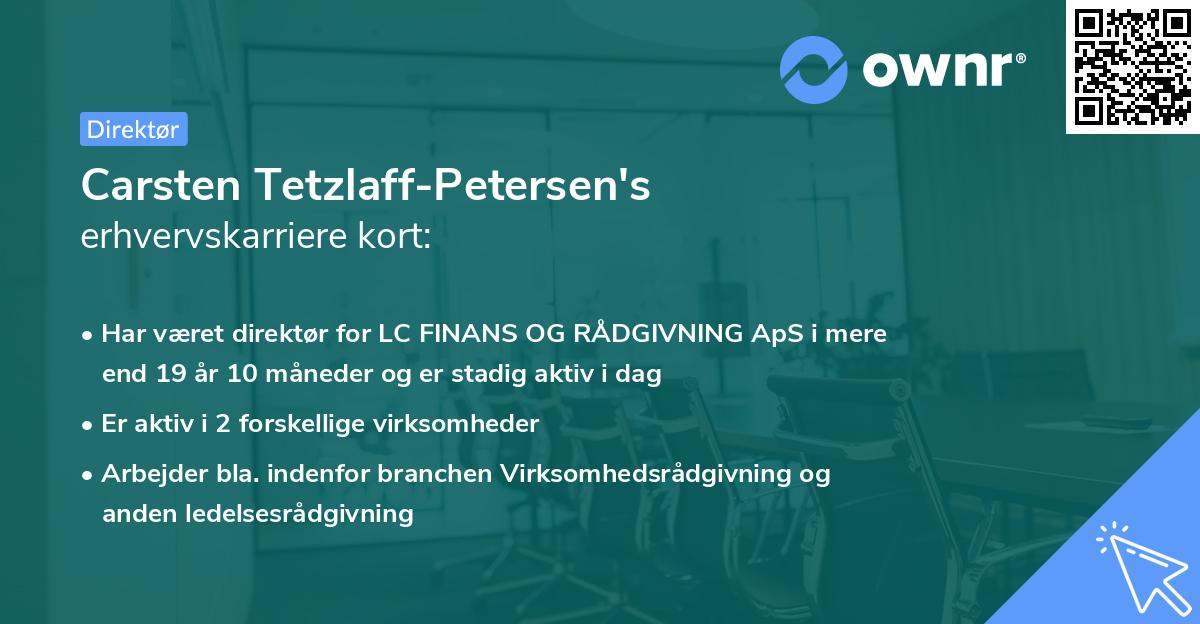 ownr®

Direktør

Carsten Tetzlaff-Petersen's
erhvervskarriere kort:

• Har været direktør for LC FINANS OG RÅDGIVNING ApS i mere end 19 år 10 måneder og er stadig aktiv i dag
• Er aktiv i 2 forskellige virksomheder
• Arbejder bla. indenfor branchen Virksomhedsrådgivning og anden ledelsesrådgivning